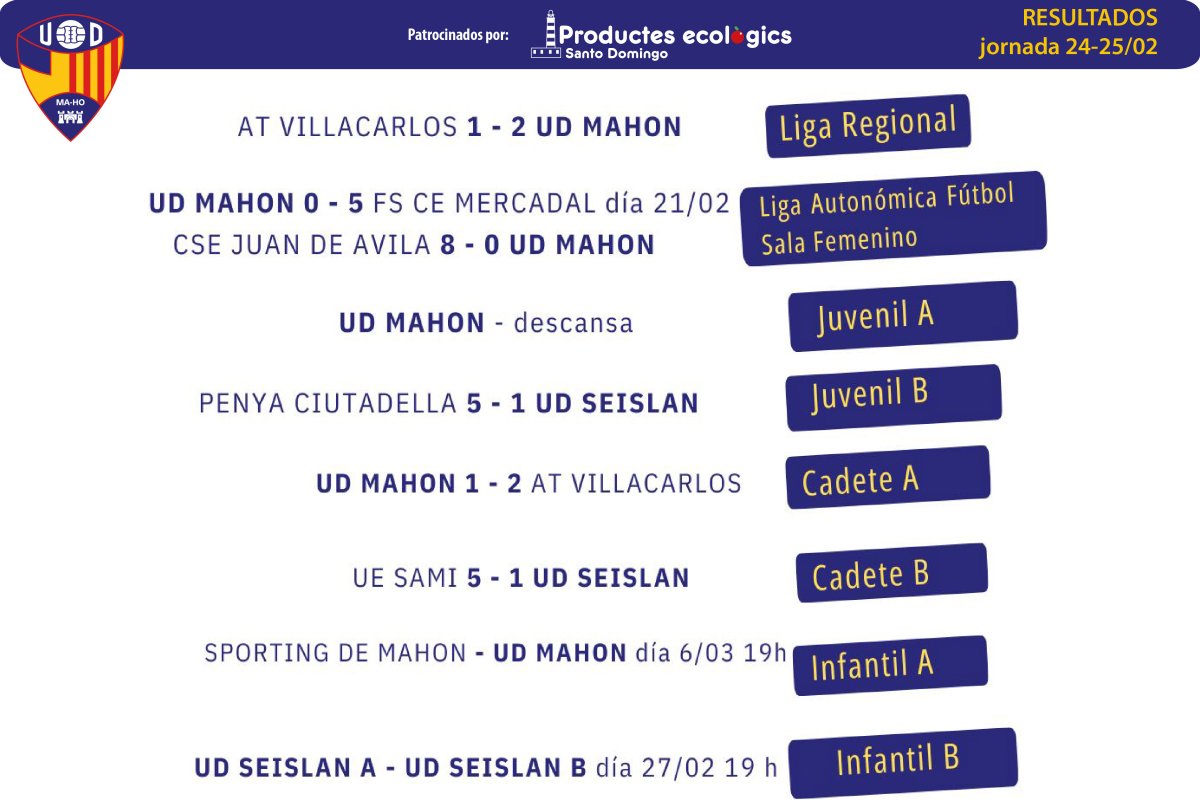 UD
MA-HO

Patrocinados por: Productes ecològics Santo Domingo

RESULTADOS
jornada 24-25/02

AT VILLACARLOS 1 - 2 UD MAHON

Liga Regional

UD MAHON 0 - 5 FS CE MERCADAL día 21/02
CSE JUAN DE AVILA 8 - 0 UD MAHON

Liga Autonómica Fútbol Sala Femenino

UD MAHON - descansa

Juvenil A

PENYA CIUTADELLA 5 - 1 UD SEISLAN

Juvenil B

UD MAHON 1 - 2 AT VILLACARLOS

Cadete A

UE SAMI 5 - 1 UD SEISLAN

Cadete B

SPORTING DE MAHON - UD MAHON día 6/03 19h

Infantil A

UD SEISLAN A - UD SEISLAN B día 27/02 19 h

Infantil B